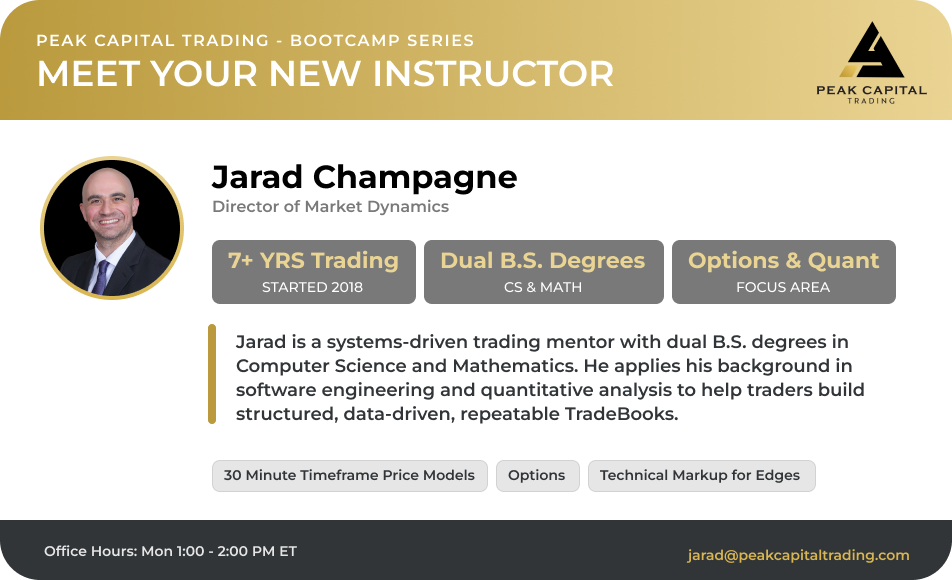 PEAK CAPITAL TRADING - BOOTCAMP SERIES
MEET YOUR NEW INSTRUCTOR

PEAK CAPITAL
TRADING

Jarad Champagne
Director of Market Dynamics

7+ YRS Trading
STARTED 2018

Dual B.S. Degrees
CS & MATH

Options & Quant
FOCUS AREA

Jarad is a systems-driven trading mentor with dual B.S. degrees in Computer Science and Mathematics. He applies his background in software engineering and quantitative analysis to help traders build structured, data-driven, repeatable TradeBooks.

30 Minute Timeframe Price Models
Options
Technical Markup for Edges

Office Hours: Mon 1:00 - 2:00 PM ET
jarad@peakcapitaltrading.com